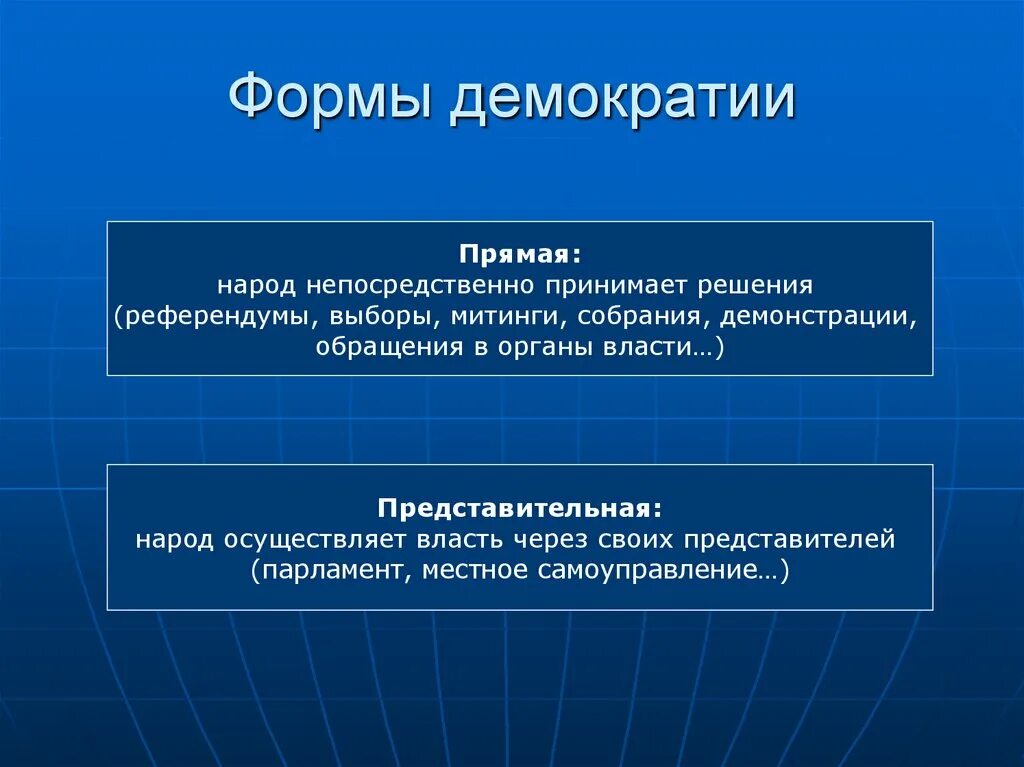 Формы демократии

Прямая:
народ непосредственно принимает решения (референдумы, выборы, митинги, собрания, демонстрации, обращения в органы власти…)

Представительная:
народ осуществляет власть через своих представителей (парламент, местное самоуправление…)